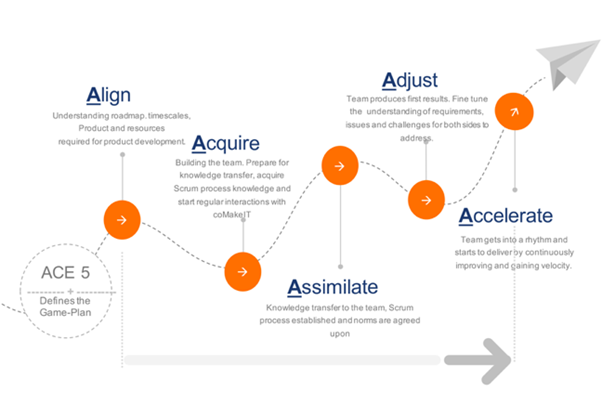 ACE 5

Defines the Game-Plan

Align

Understanding roadmap. timescales, Product and resources required for product development.

Acquire

Building the team. Prepare for knowledge transfer, acquire Scrum process knowledge and start regular interactions with coMakeIT

Assimilate

Knowledge transfer to the team, Scrum process established and norms are agreed upon

Adjust

Team produces first results. Fine tune the understanding of requirements, issues and challenges for both sides to address.

Accelerate

Team gets into a rhythm and starts to deliver by continuously improving and gaining velocity.